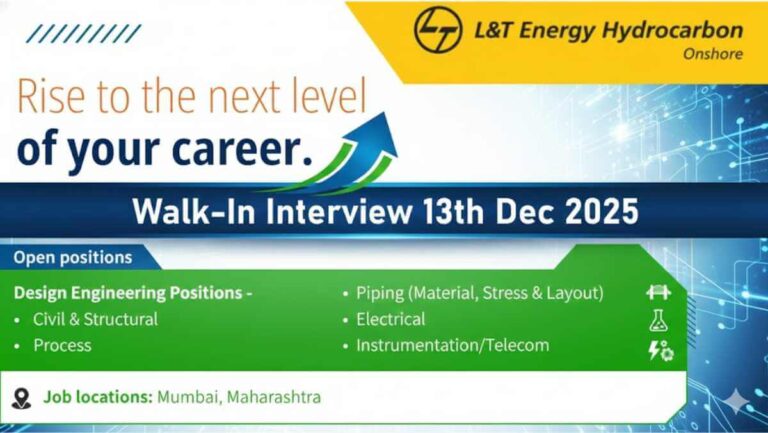 L&T Energy Hydrocarbon
Onshore

Rise to the next level
of your career.

Walk-In Interview 13th Dec 2025

Open positions

Design Engineering Positions -
• Civil & Structural
• Process

• Piping (Material, Stress & Layout)
• Electrical
• Instrumentation/Telecom

Job locations: Mumbai, Maharashtra